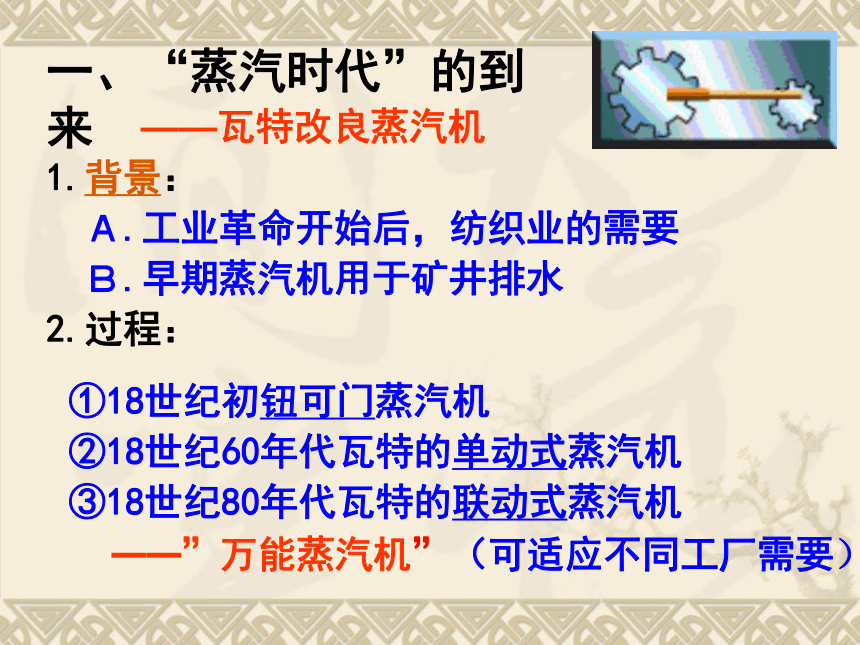 一、“蒸汽时代”的到来 ——瓦特改良蒸汽机

1. 背景：

A. 工业革命开始后，纺织业的需要

B. 早期蒸汽机用于矿井排水

2. 过程：

①18世纪初钮可门蒸汽机

②18世纪60年代瓦特的单动式蒸汽机

③18世纪80年代瓦特的联动式蒸汽机

——”万能蒸汽机”（可适应不同工厂需要）